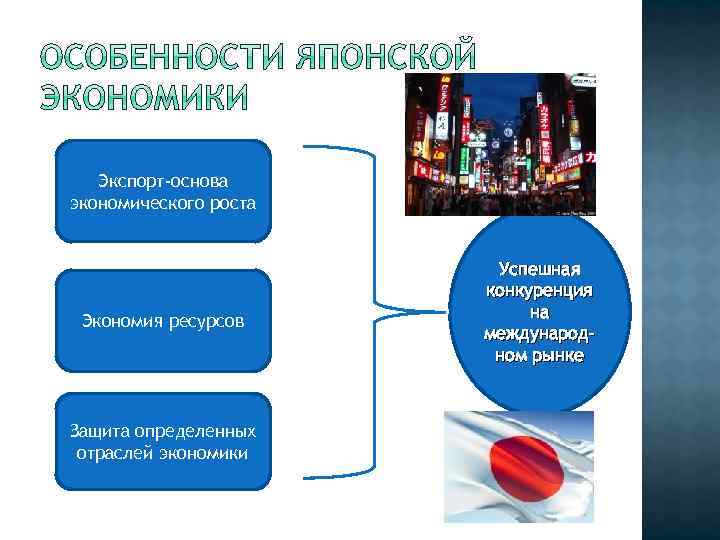 ОСОБЕННОСТИ ЯПОНСКОЙ ЭКОНОМИКИ

Экспорт-основа экономического роста

Экономия ресурсов

Защита определенных отраслей экономики

Успешная конкуренция на международном рынке